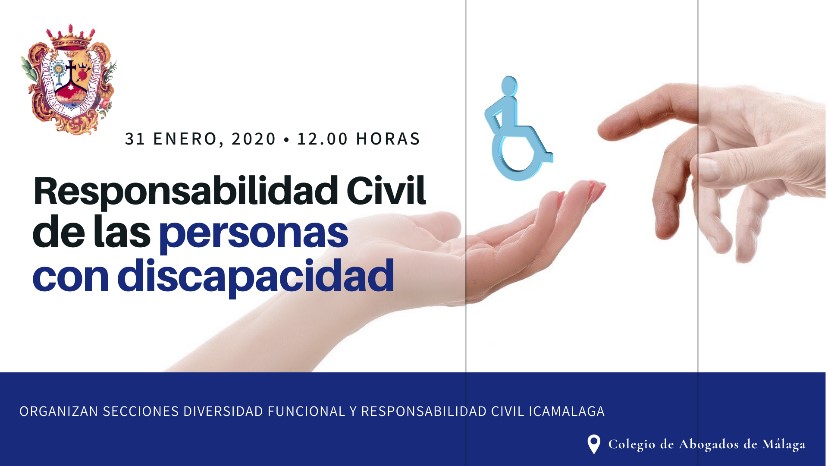 31 ENERO, 2020 • 12.00 HORAS

Responsabilidad Civil de las personas con discapacidad

ORGANIZAN SECCIONES DIVERSIDAD FUNCIONAL Y RESPONSABILIDAD CIVIL ICAMALAGA

Colegio de Abogados de Málaga